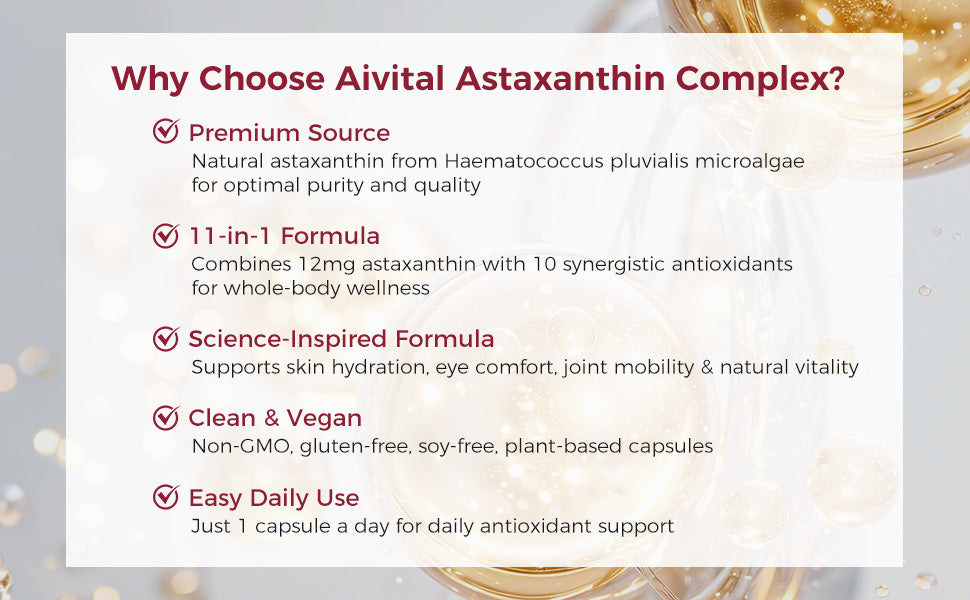 Why Choose Aivital Astaxanthin Complex?

Premium Source
Natural astaxanthin from Haematococcus pluvialis microalgae for optimal purity and quality

11-in-1 Formula
Combines 12mg astaxanthin with 10 synergistic antioxidants for whole-body wellness

Science-Inspired Formula
Supports skin hydration, eye comfort, joint mobility & natural vitality

Clean & Vegan
Non-GMO, gluten-free, soy-free, plant-based capsules

Easy Daily Use
Just 1 capsule a day for daily antioxidant support